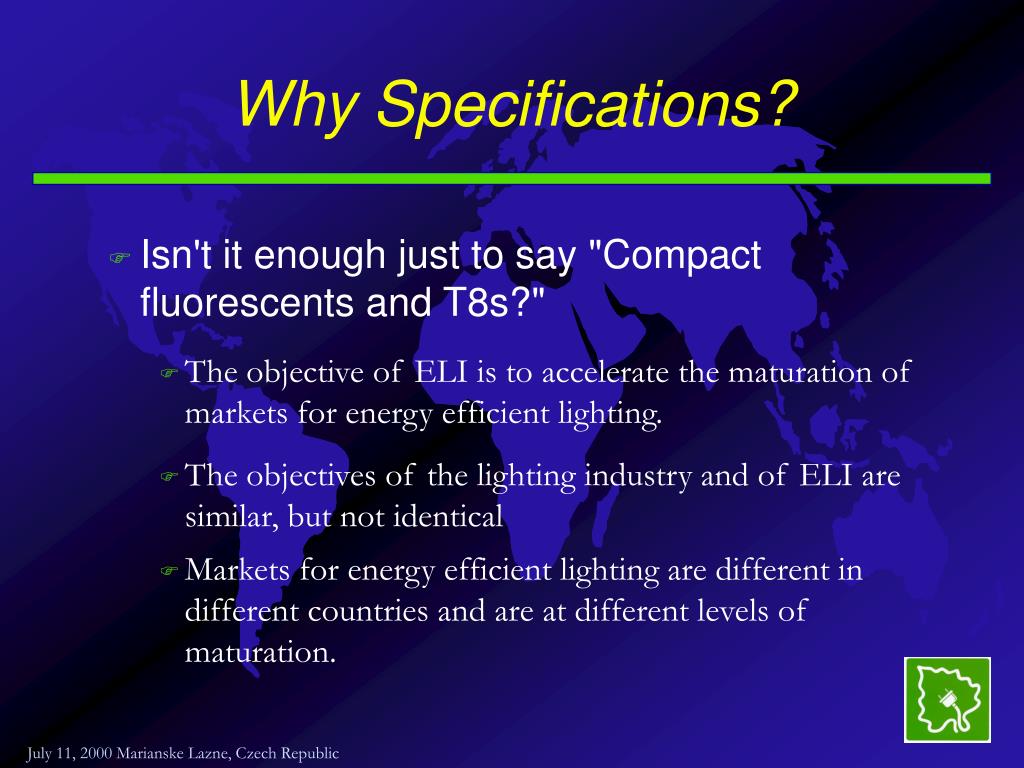 Why Specifications?

Isn't it enough just to say "Compact fluorescents and T8s?"

The objective of ELI is to accelerate the maturation of markets for energy efficient lighting.

The objectives of the lighting industry and of ELI are similar, but not identical

Markets for energy efficient lighting are different in different countries and are at different levels of maturation.

July 11, 2000 Marianske Lazne, Czech Republic